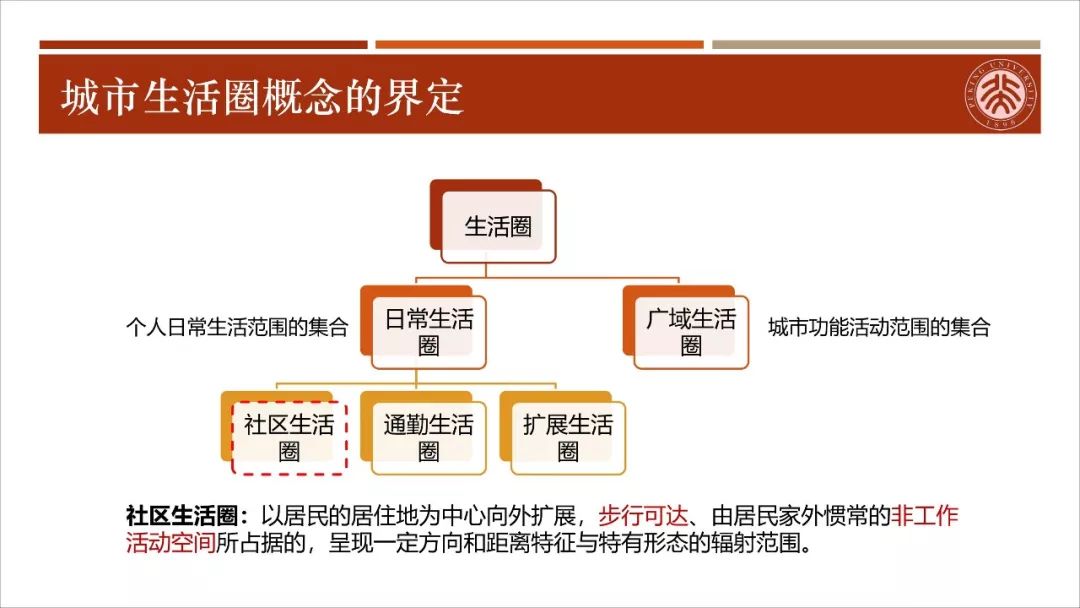 城市生活圈概念的界定

PEKING UNIVERSITY 1898

生活圈

个人日常生活范围的集合

日常生活圈

广域生活圈

城市功能活动范围的集合

社区生活圈

通勤生活圈

扩展生活圈

社区生活圈：以居民的居住地为中心向外扩展，步行可达、由居民家外惯常的非工作活动空间所占据的，呈现一定方向和距离特征与特有形态的辐射范围。